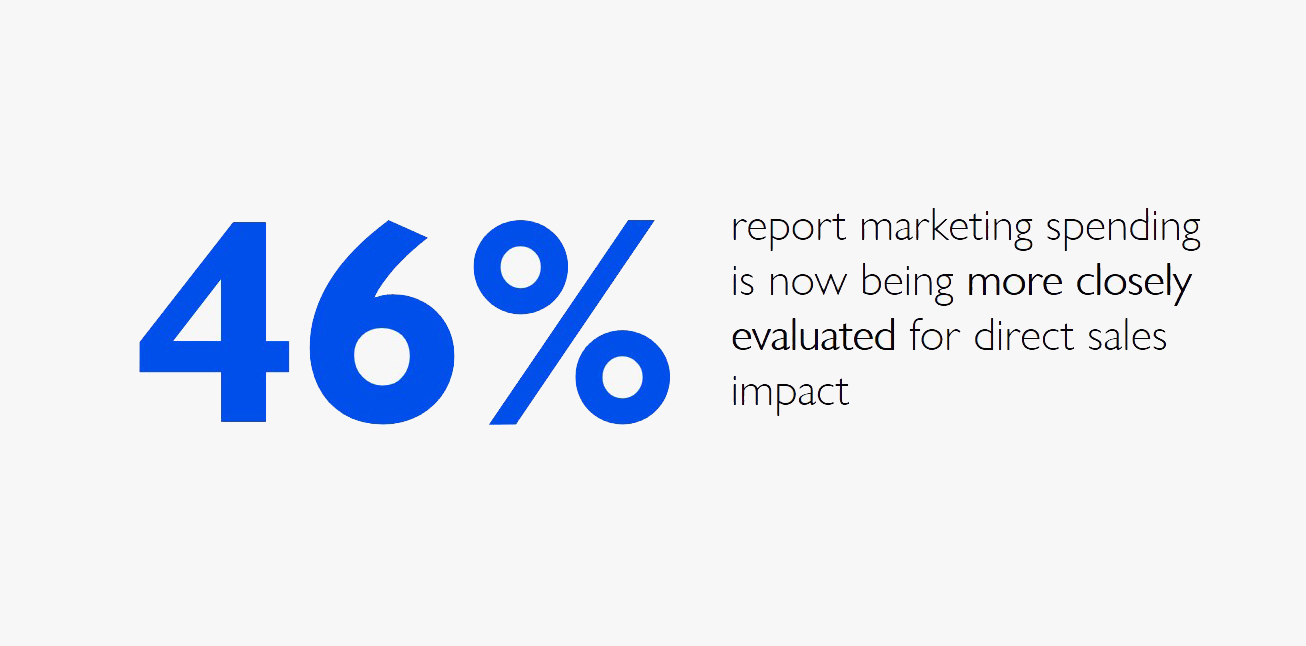 46%

report marketing spending is now being more closely evaluated for direct sales impact